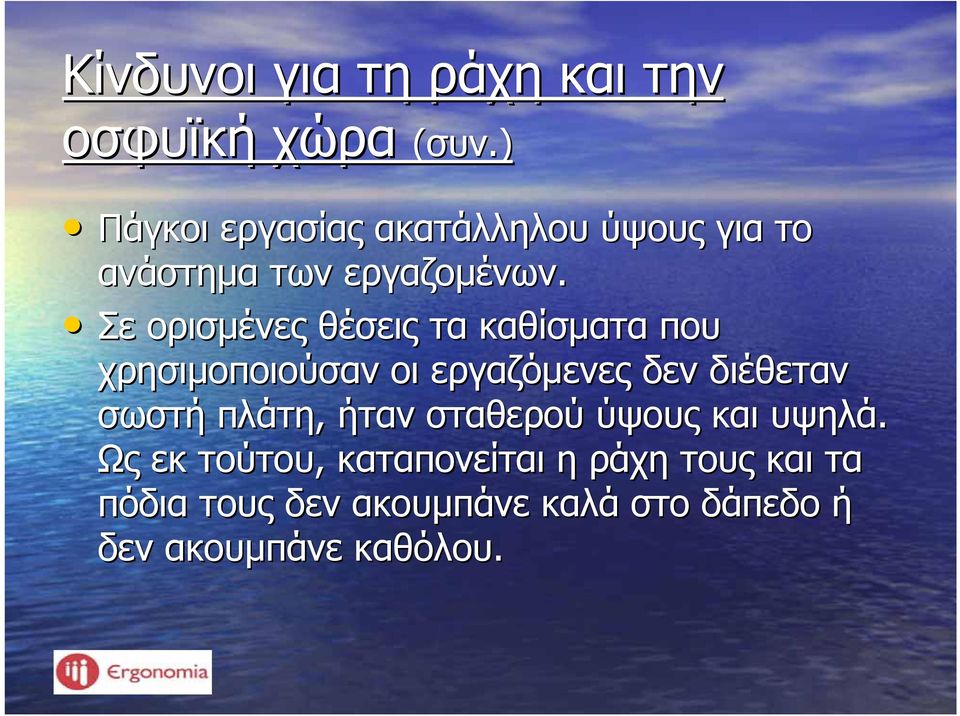 Κίνδυνοι για τη ράχη και την οσφυϊκή χώρα (συν.)

• Πάγκοι εργασίας ακατάλληλου ύψους για το ανάστημα των εργαζομένων.

• Σε ορισμένες θέσεις τα καθίσματα που χρησιμοποιούσαν οι εργαζόμενες δεν διέθεταν σωστή πλάτη, ήταν σταθερού ύψους και υψηλά. Ως εκ τούτου, καταπονείται η ράχη τους και τα πόδια τους δεν ακουμπάνε καλά στο δάπεδο ή δεν ακουμπάνε καθόλου.

Ergonomia